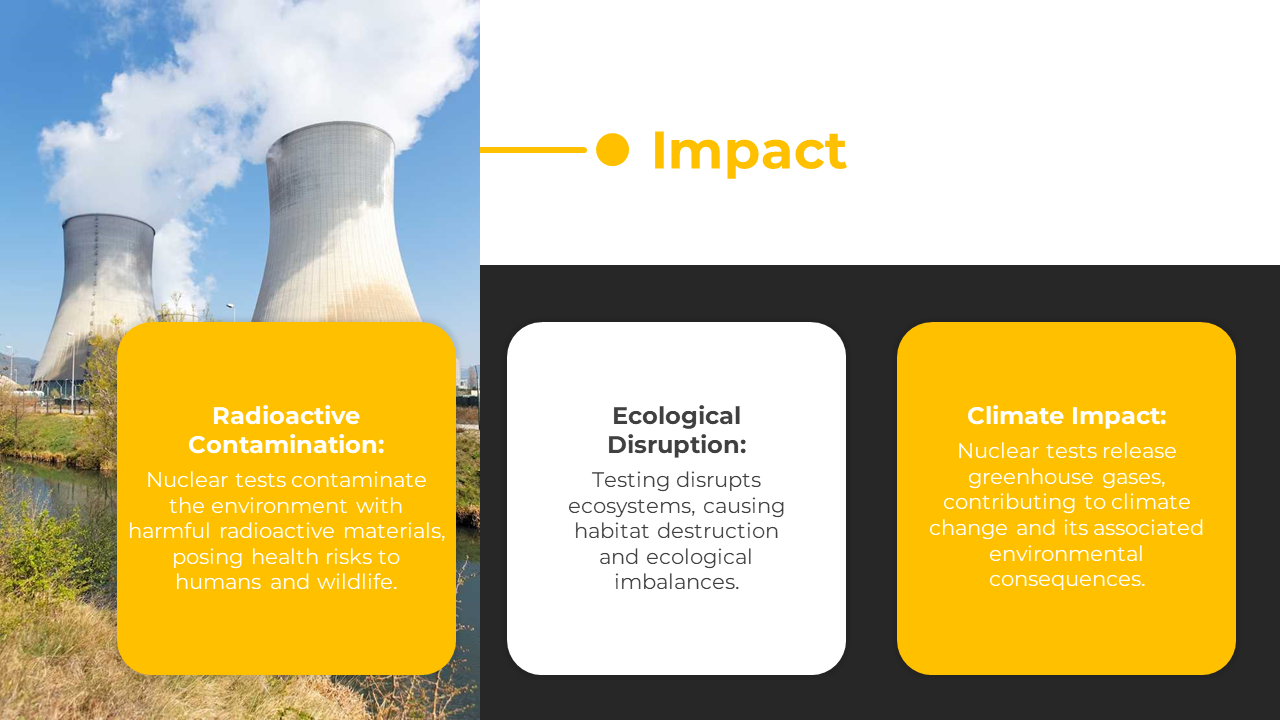 Impact

Radioactive Contamination:
Nuclear tests contaminate the environment with harmful radioactive materials, posing health risks to humans and wildlife.

Ecological Disruption:
Testing disrupts ecosystems, causing habitat destruction and ecological imbalances.

Climate Impact:
Nuclear tests release greenhouse gases, contributing to climate change and its associated environmental consequences.